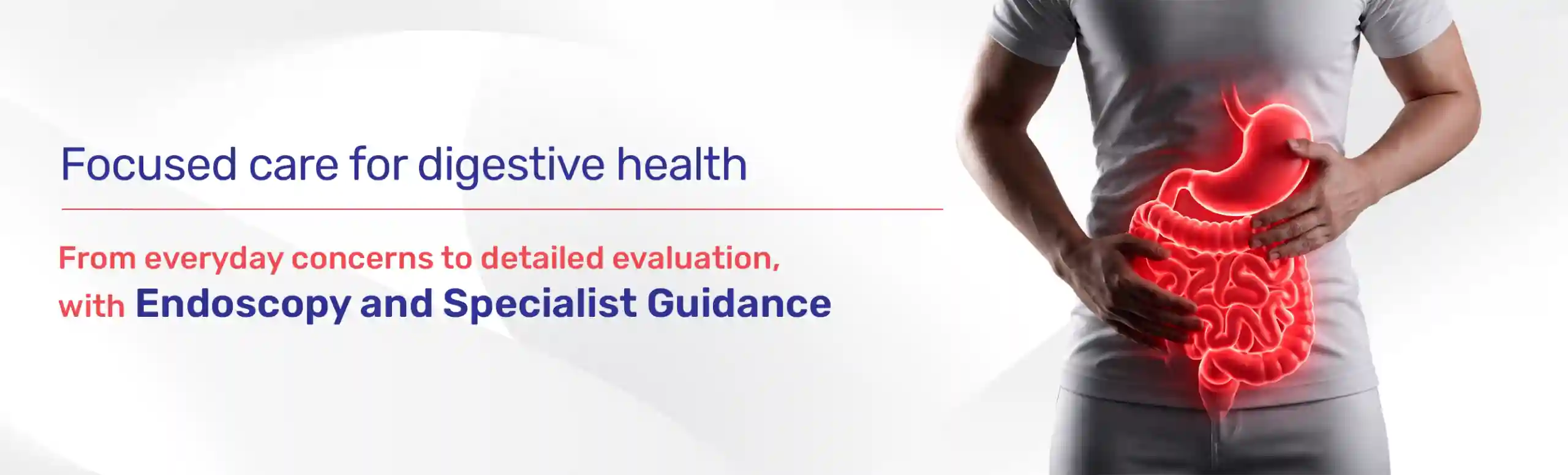 Focused care for digestive health

From everyday concerns to detailed evaluation, with Endoscopy and Specialist Guidance